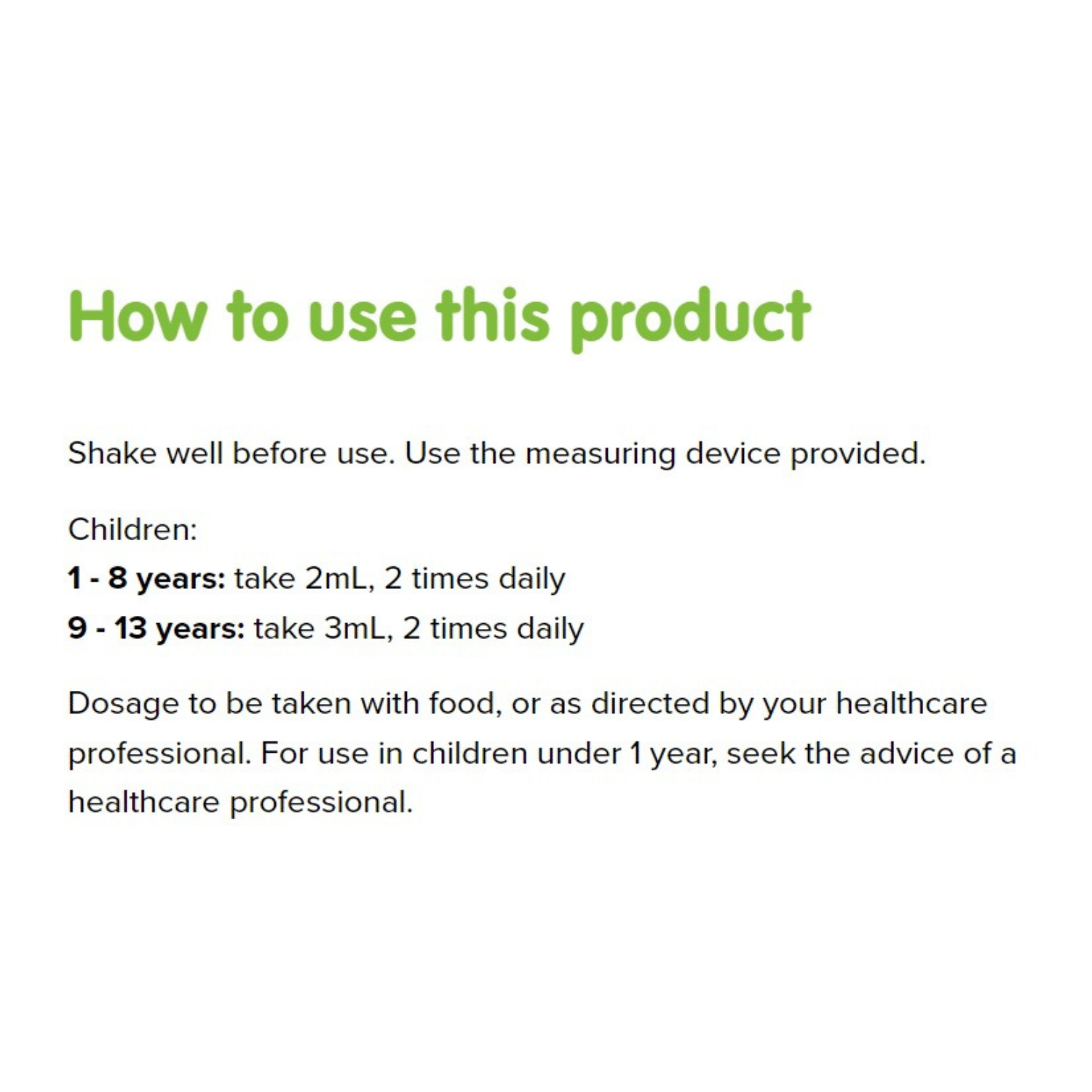 How to use this product

Shake well before use. Use the measuring device provided.

Children:
1 - 8 years: take 2mL, 2 times daily
9 - 13 years: take 3mL, 2 times daily

Dosage to be taken with food, or as directed by your healthcare professional. For use in children under 1 year, seek the advice of a healthcare professional.